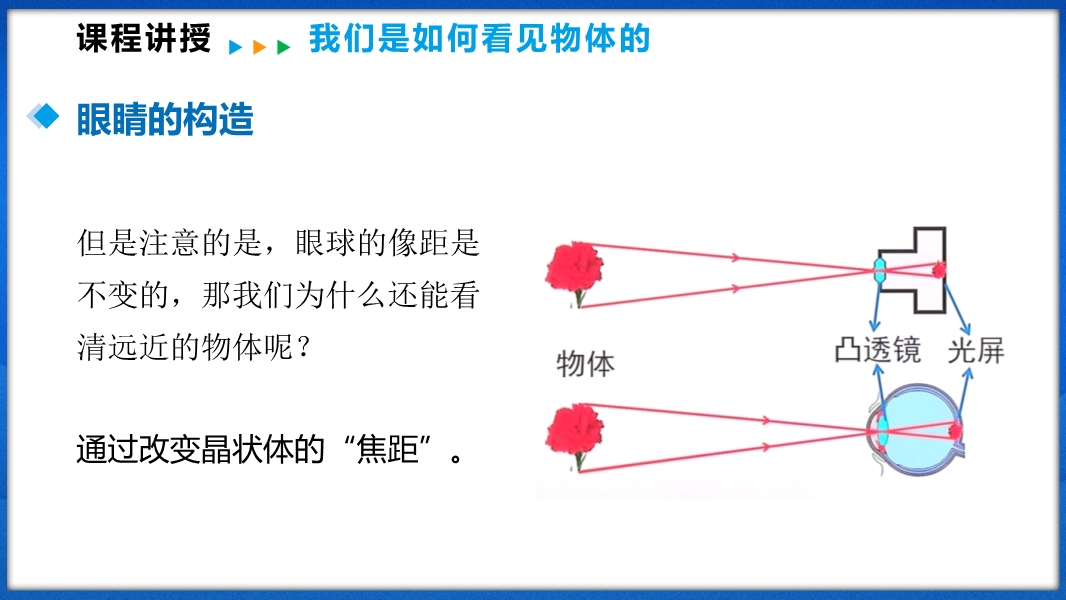 课程讲授 我们是如何看见物体的

眼睛的构造

但是注意的是，眼球的像距是不变的，那我们为什么还能看清远近的物体呢？

通过改变晶状体的“焦距”。

物体

凸透镜 光屏